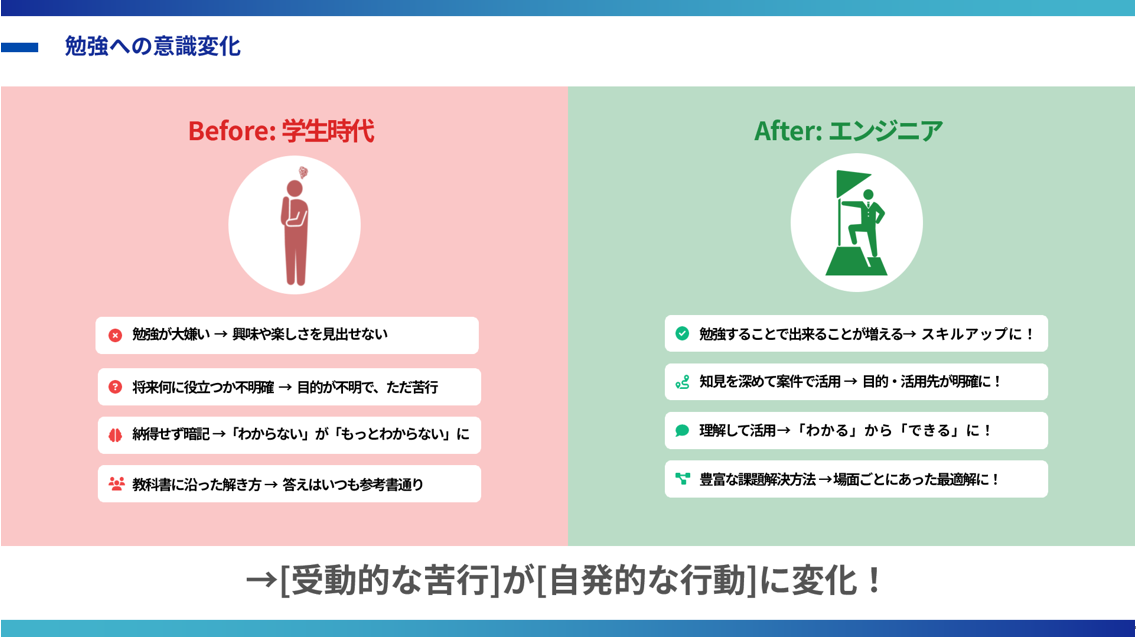 勉強への意識変化

Before: 学生時代

勉強が大嫌い → 興味や楽しさを見出せない

将来何に役立つか不明確 → 目的が不明で、ただ苦行

納得せず暗記 →「わからない」が「もっとわからない」に

教科書に沿った解き方 → 答えはいつも参考書通り

After: エンジニア

勉強することで出来ることが増える→ スキルアップに！

知見を深めて案件で活用 → 目的・活用先が明確に！

理解して活用→「わかる」から「できる」に！

豊富な課題解決方法 →場面ごとにあった最適解に！

→[受動的な苦行]が[自発的な行動]に変化！